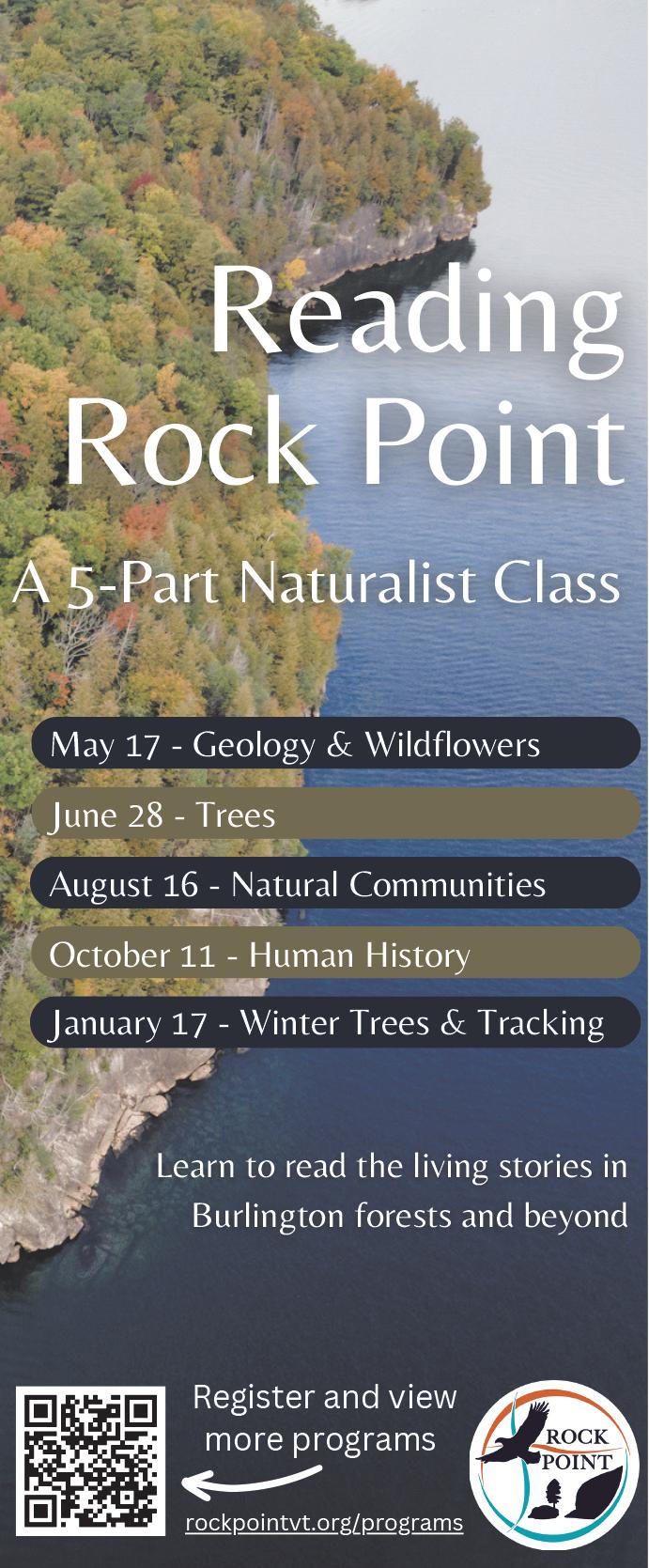 Reading Rock Point

A 5-Part Naturalist Class

May 17 - Geology & Wildflowers

June 28 - Trees

August 16 - Natural Communities

October 11 - Human History

January 17 - Winter Trees & Tracking

Learn to read the living stories in Burlington forests and beyond

Register and view more programs

rockpointvt.org/programs

ROCK POINT